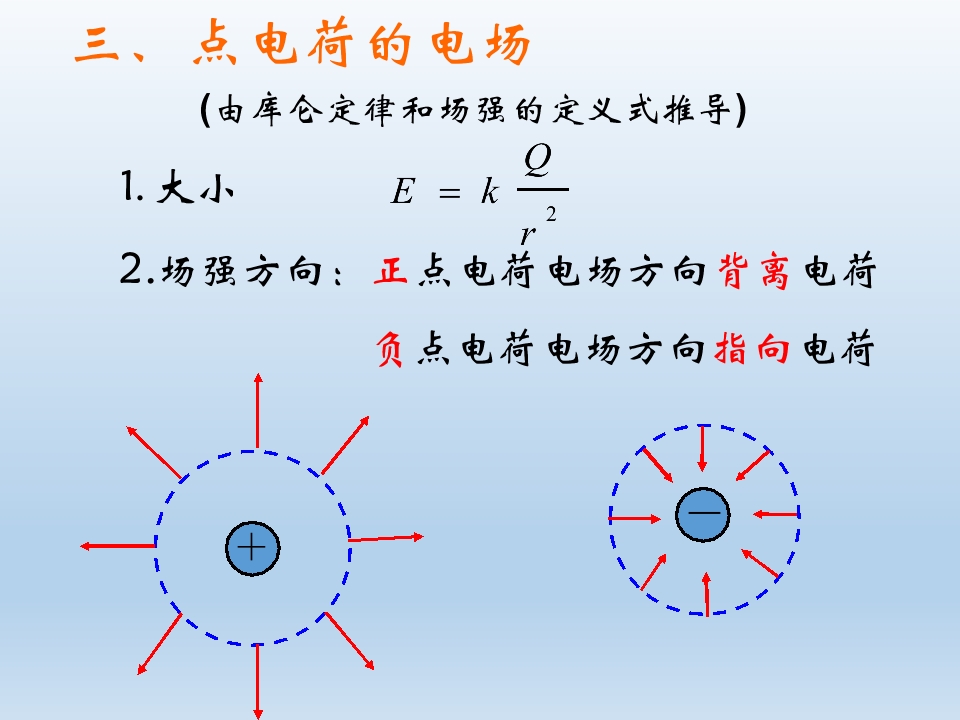 三、点电荷的电场

(由库仑定律和场强的定义式推导)

1.大小 $E = k\frac{Q}{r^2}$

2.场强方向：正点电荷电场方向背离电荷

负点电荷电场方向指向电荷

+

—